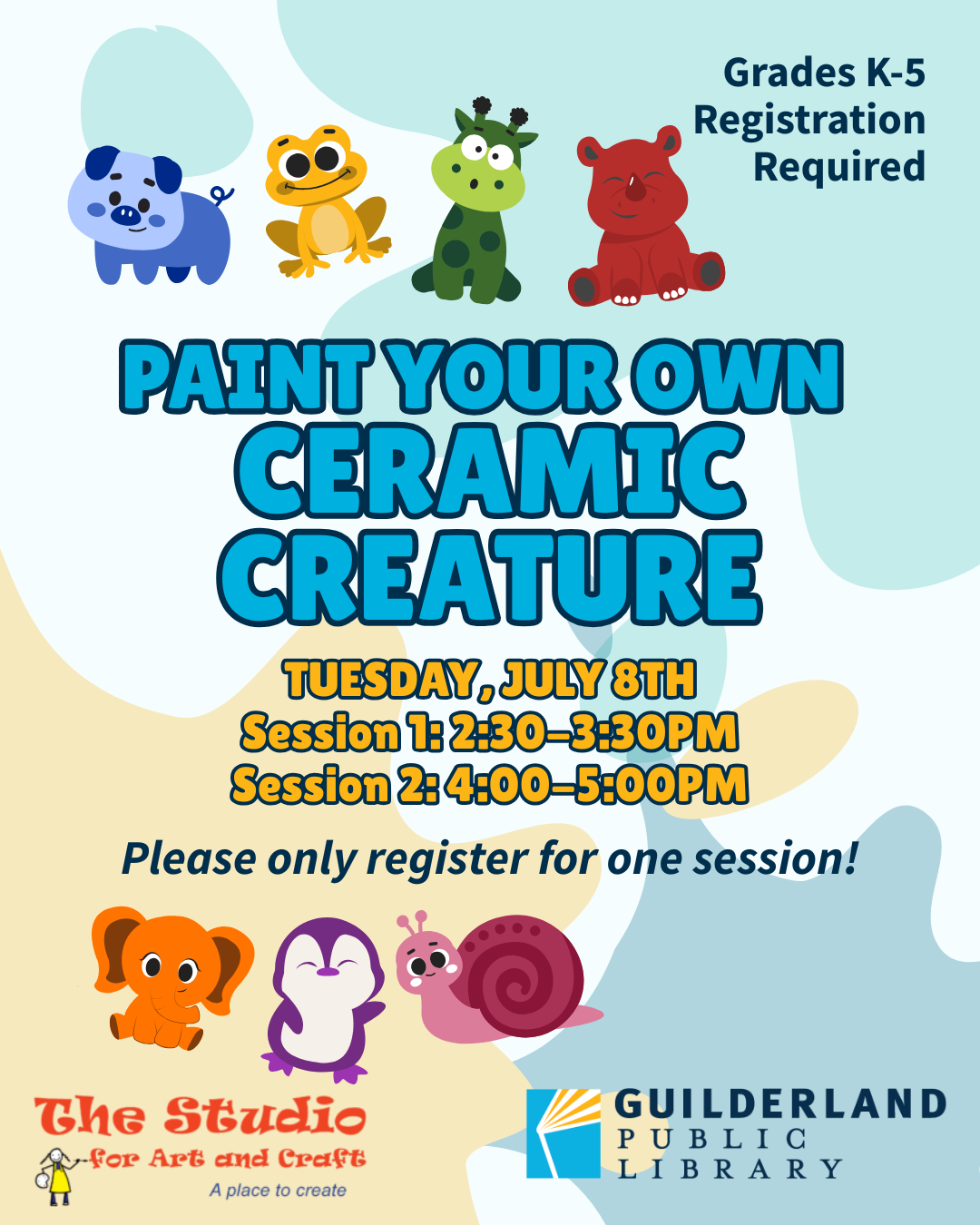 Grades K-5
Registration Required

PAINT YOUR OWN CERAMIC CREATURE

TUESDAY, JULY 8TH
Session 1: 2:30–3:30PM
Session 2: 4:00–5:00PM

Please only register for one session!

The Studio for Art and Craft
A place to create

GUILDERLAND PUBLIC LIBRARY